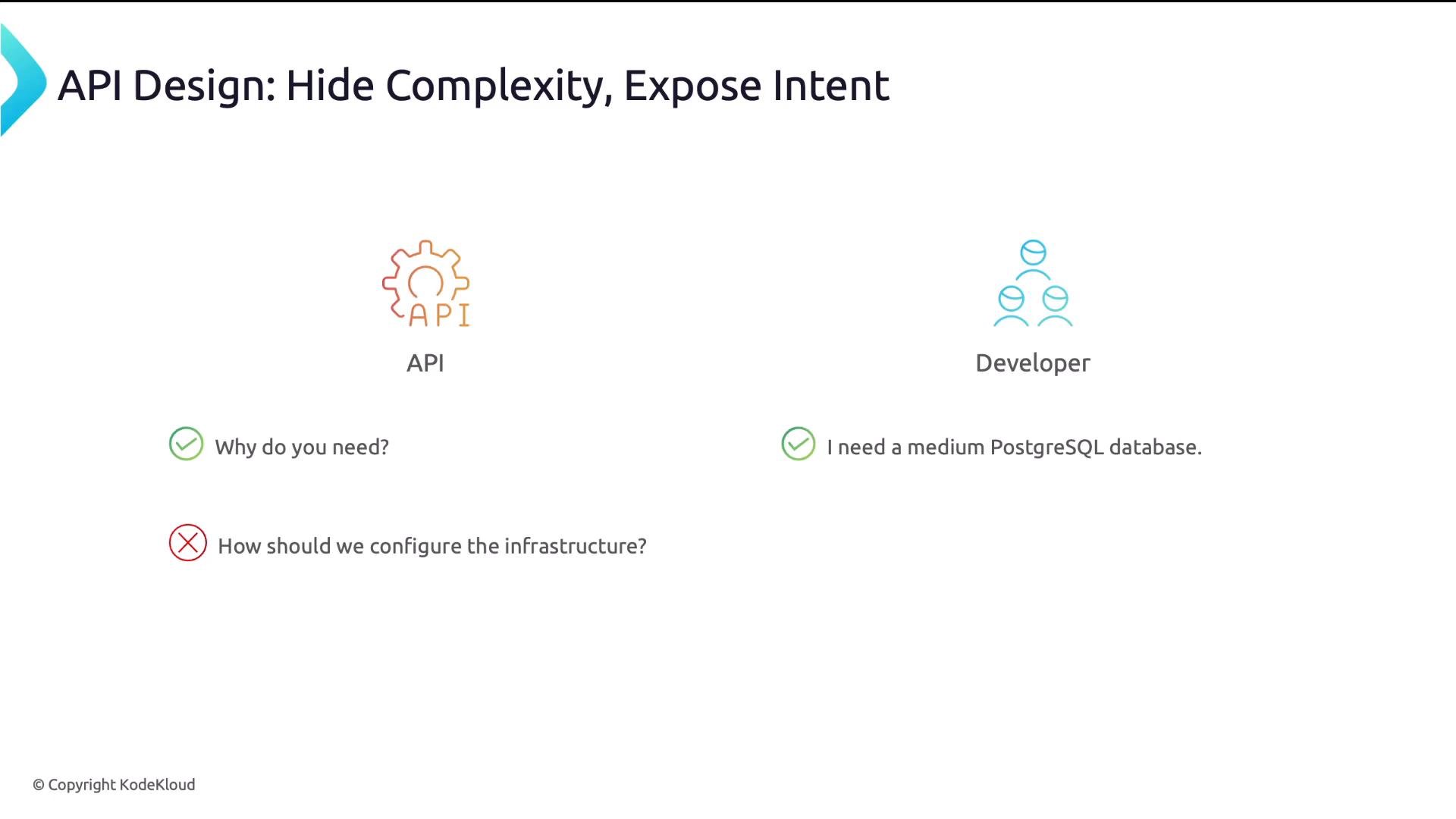 API Design: Hide Complexity, Expose Intent

API

Why do you need?

How should we configure the infrastructure?

Developer

I need a medium PostgreSQL database.

© Copyright KodeKloud